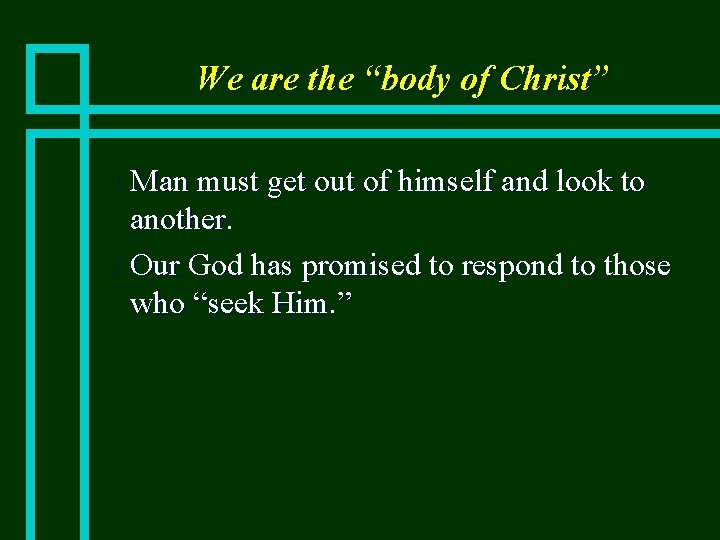 We are the “body of Christ”

Man must get out of himself and look to another.

Our God has promised to respond to those who “seek Him.”